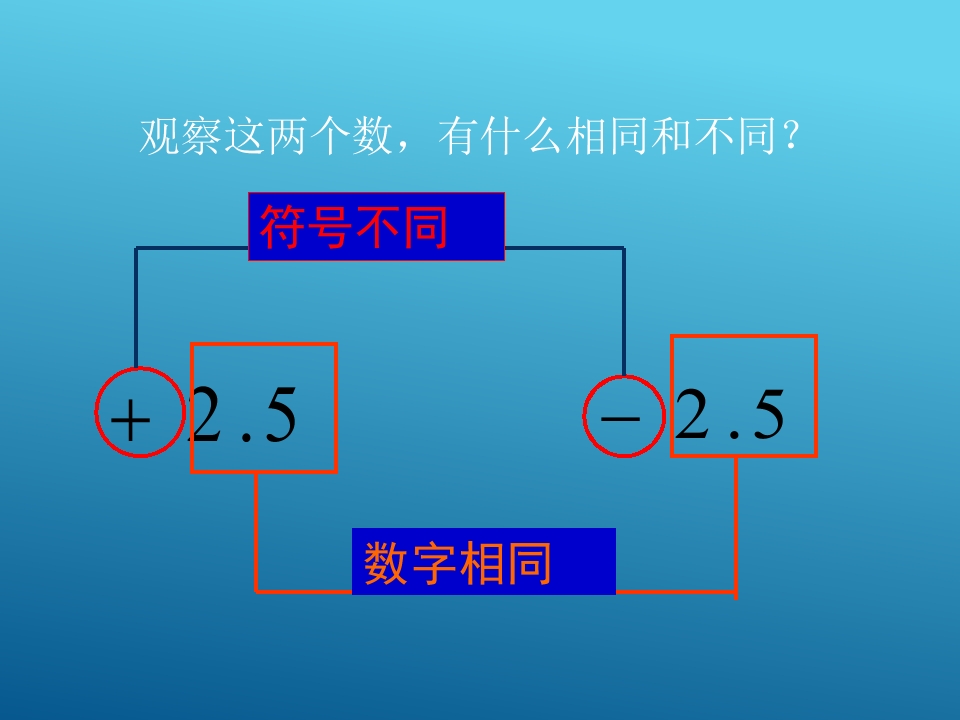 观察这两个数，有什么相同和不同？

符号不同

$+2.5$

$-2.5$

数字相同